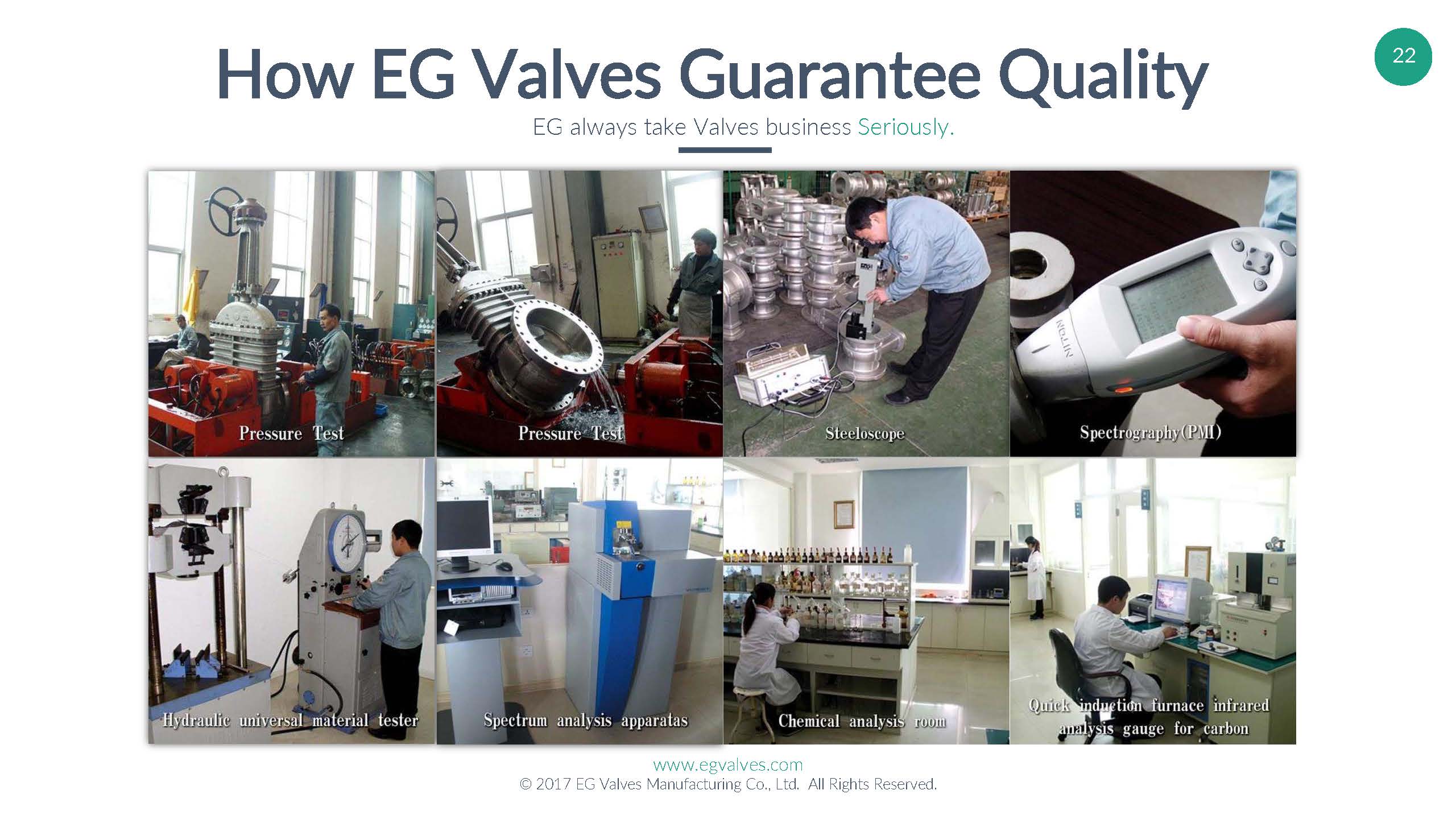 22

How EG Valves Guarantee Quality

EG always take Valves business Seriously.

Pressure Test

Pressure Test

Steeloscope

NITON

Spectrography(PMI)

Hydraulic universal material tester

Spectrum analysis apparatas

Chemical analysis room

Quick induction furnace infrared analysis gauge for carbon

www.egvalves.com
© 2017 EG Valves Manufacturing Co., Ltd. All Rights Reserved.